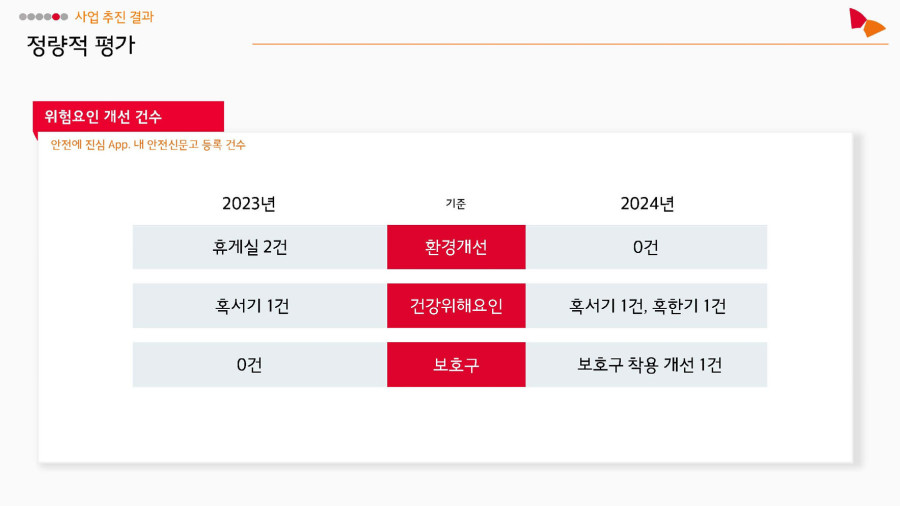 사업 추진 결과
정량적 평가

위험요인 개선 건수
안전에 진심 App. 내 안전신문고 등록 건수

| 2023년 | 기준 | 2024년 |
|---|---|---|
| 휴게실 2건 | 환경개선 | 0건 |
| 혹서기 1건 | 건강위해요인 | 혹서기 1건, 혹한기 1건 |
| 0건 | 보호구 | 보호구 착용 개선 1건 |